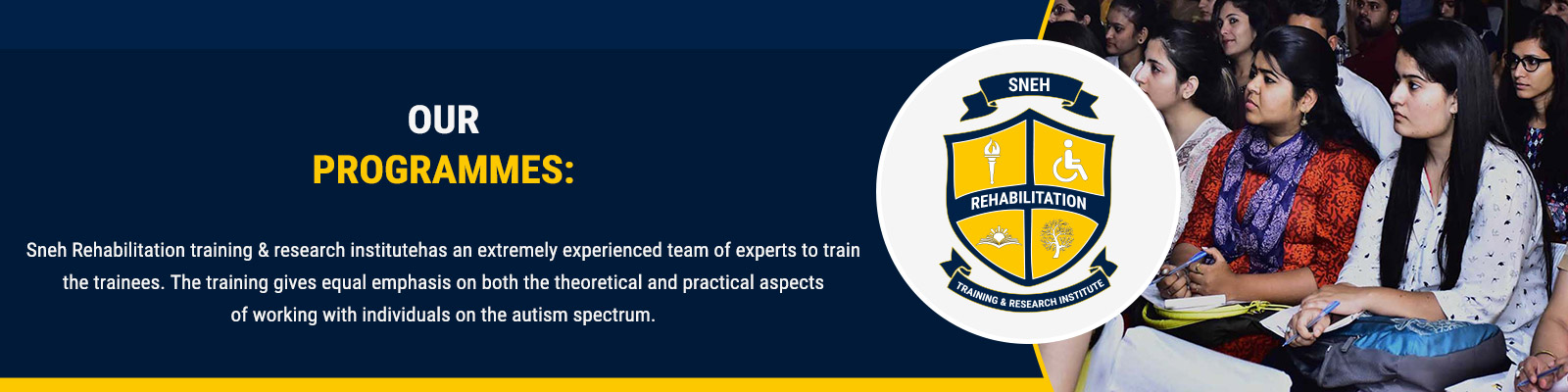 OUR
PROGRAMMES:

Sneh Rehabilitation training & research institutehas an extremely experienced team of experts to train the trainees. The training gives equal emphasis on both the theoretical and practical aspects of working with individuals on the autism spectrum.

SNEH
REHABILITATION
TRAINING & RESEARCH INSTITUTE